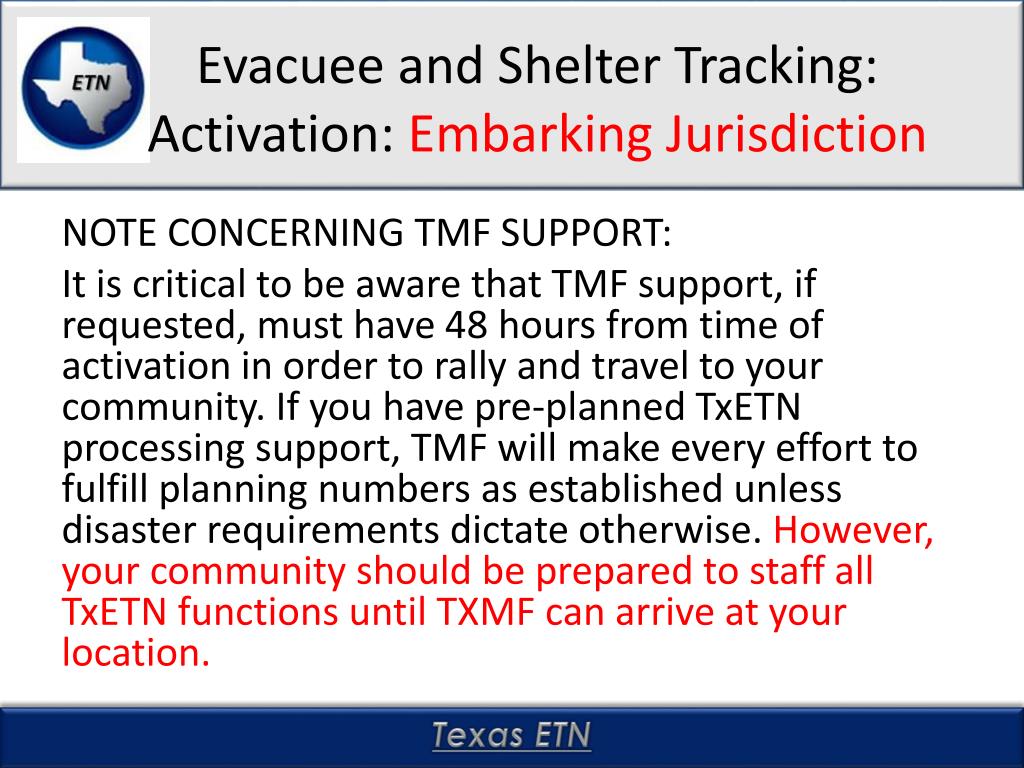 ETN

Evacuee and Shelter Tracking: Activation: Embarking Jurisdiction

NOTE CONCERNING TMF SUPPORT:

It is critical to be aware that TMF support, if requested, must have 48 hours from time of activation in order to rally and travel to your community. If you have pre-planned TxETN processing support, TMF will make every effort to fulfill planning numbers as established unless disaster requirements dictate otherwise. However, your community should be prepared to staff all TxETN functions until TXMF can arrive at your location.

Texas ETN